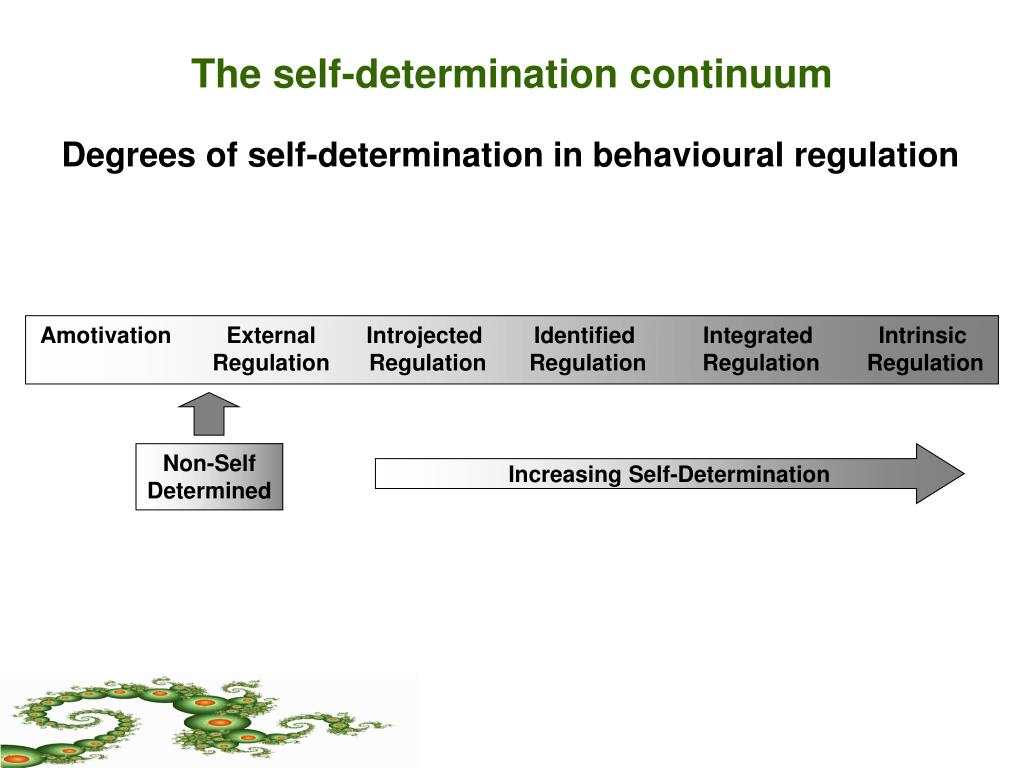 The self-determination continuum

Degrees of self-determination in behavioural regulation

Amotivation

External Regulation

Introjected Regulation

Identified Regulation

Integrated Regulation

Intrinsic Regulation

Non-Self Determined

Increasing Self-Determination